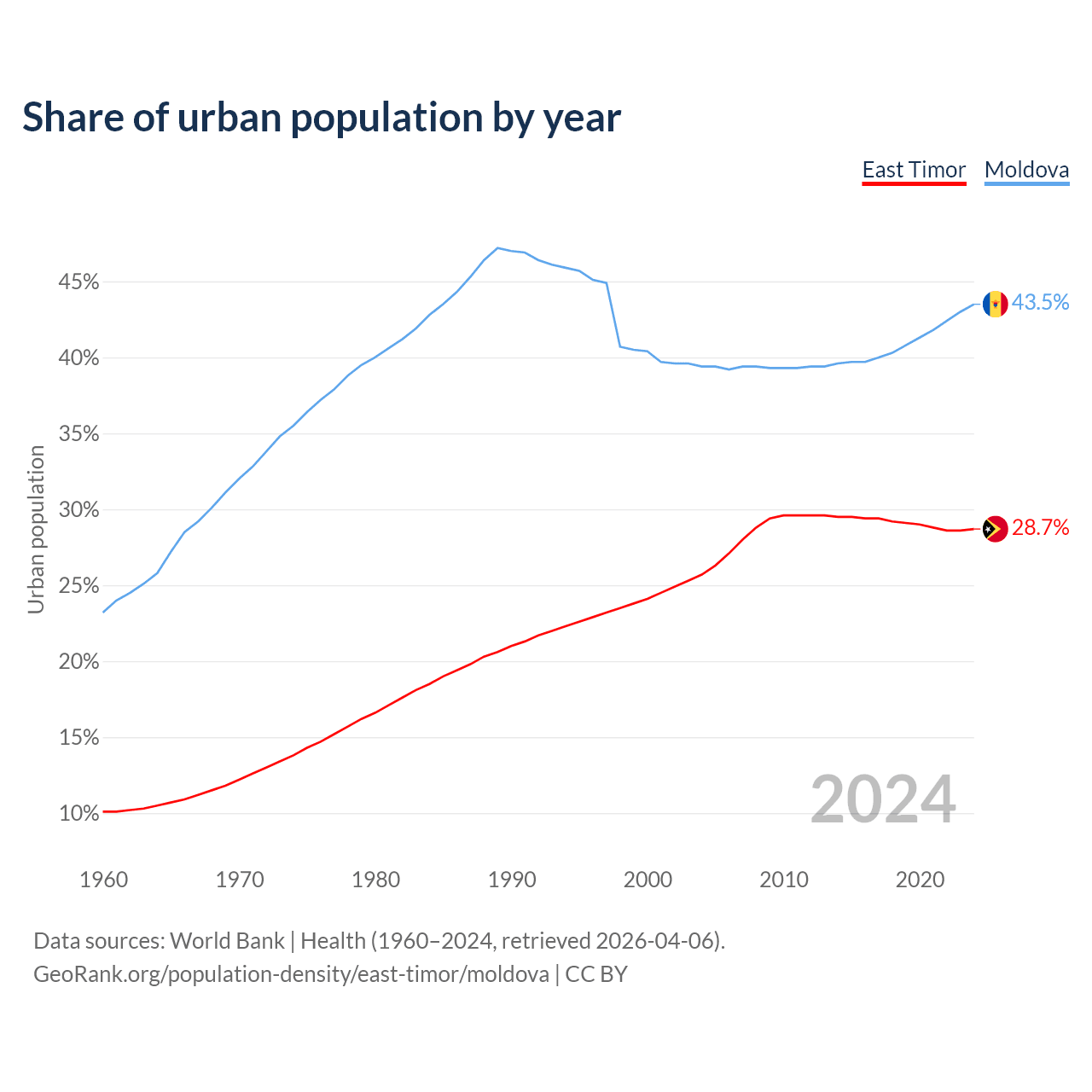 Share of urban population by year

East Timor Moldova

Urban population

45%
40%
35%
30%
25%
20%
15%
10%

43.5%
28.7%

2024

1960 1970 1980 1990 2000 2010 2020

Data sources: World Bank | Health (1960–2024, retrieved 2026-04-06).
GeoRank.org/population-density/east-timor/moldova | CC BY